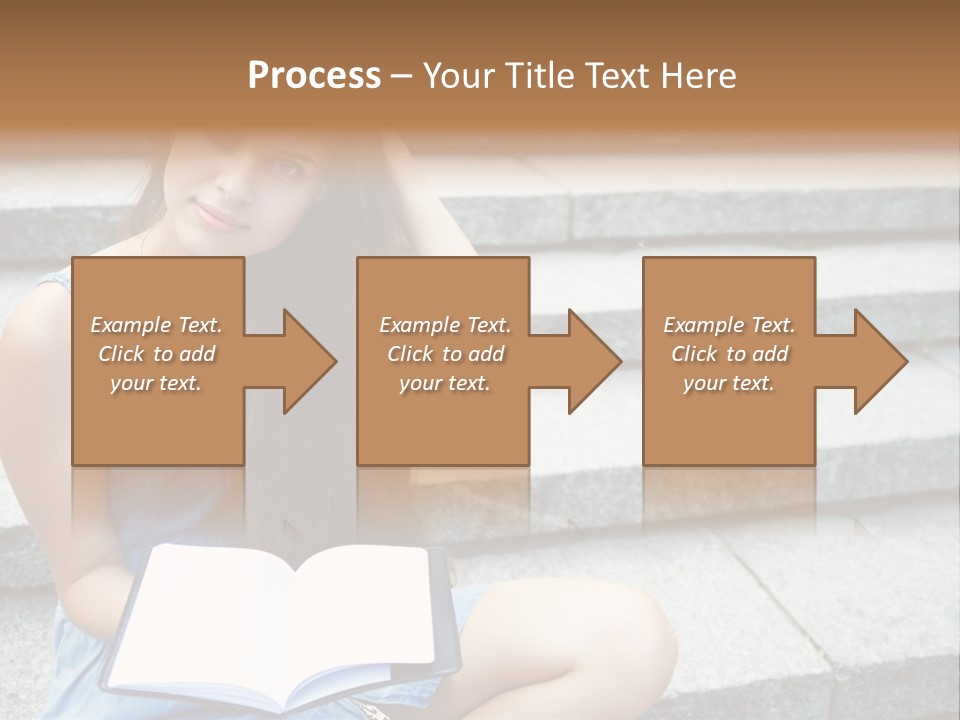 Process – Your Title Text Here

Example Text. Click to add your text.

Example Text. Click to add your text.

Example Text. Click to add your text.